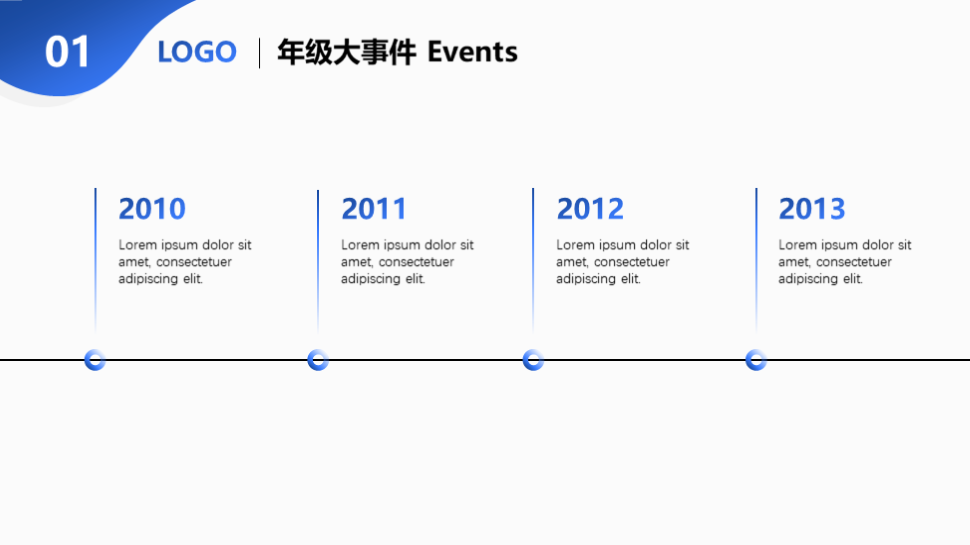 01 LOGO | 年级大事件 Events

2010
Lorem ipsum dolor sit amet, consectetuer adipiscing elit.

2011
Lorem ipsum dolor sit amet, consectetuer adipiscing elit.

2012
Lorem ipsum dolor sit amet, consectetuer adipiscing elit.

2013
Lorem ipsum dolor sit amet, consectetuer adipiscing elit.